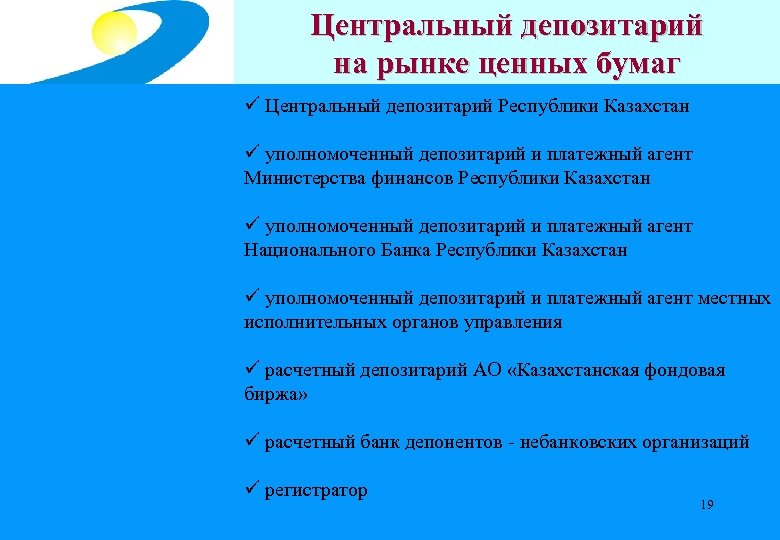 Центральный депозитарий на рынке ценных бумаг

✓ Центральный депозитарий Республики Казахстан

✓ уполномоченный депозитарий и платежный агент Министерства финансов Республики Казахстан

✓ уполномоченный депозитарий и платежный агент Национального Банка Республики Казахстан

✓ уполномоченный депозитарий и платежный агент местных исполнительных органов управления

✓ расчетный депозитарий АО «Казахстанская фондовая биржа»

✓ расчетный банк депонентов - небанковских организаций

✓ регистратор

19